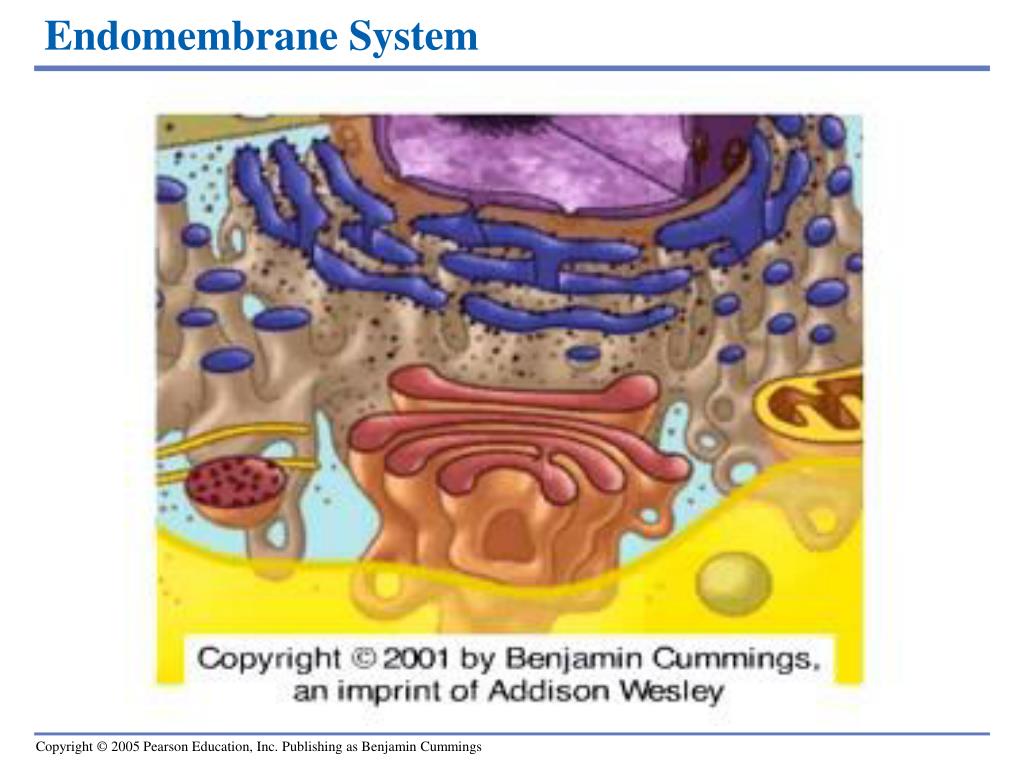 Endomembrane System

Copyright © 2001 by Benjamin Cummings, an imprint of Addison Wesley

Copyright © 2005 Pearson Education, Inc. Publishing as Benjamin Cummings